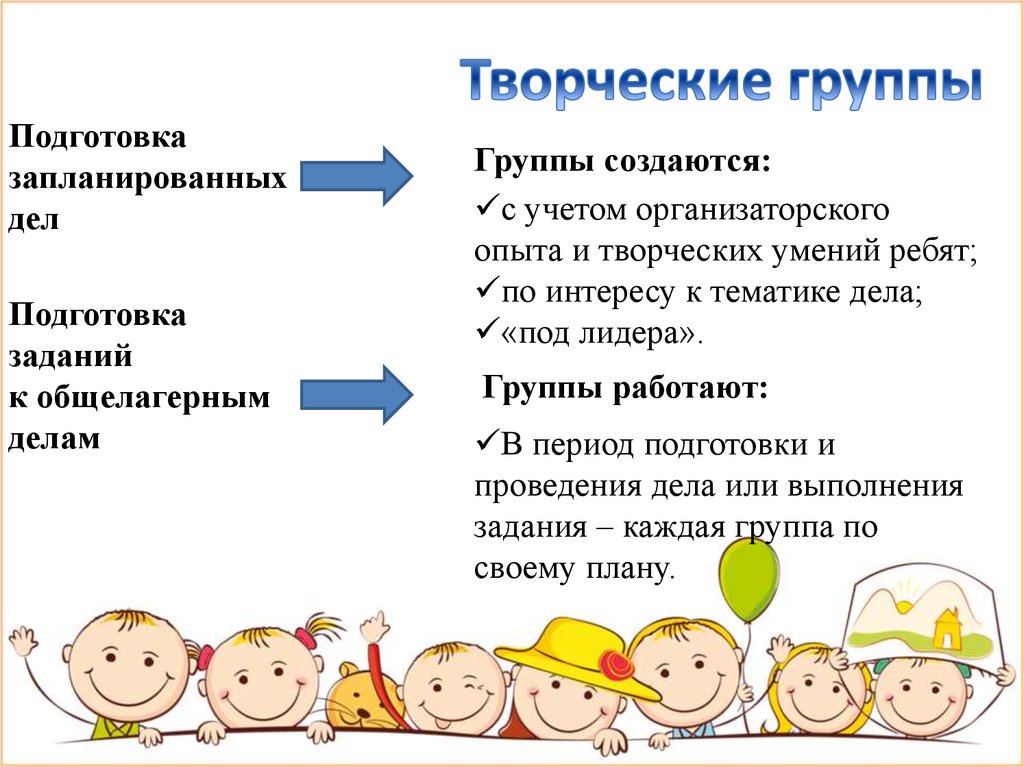 Творческие группы

Подготовка запланированных дел

Подготовка заданий к общелагерным делам

Группы создаются:

✓с учетом организаторского опыта и творческих умений ребят;
✓по интересу к тематике дела;
✓«под лидера».

Группы работают:

✓В период подготовки и проведения дела или выполнения задания – каждая группа по своему плану.